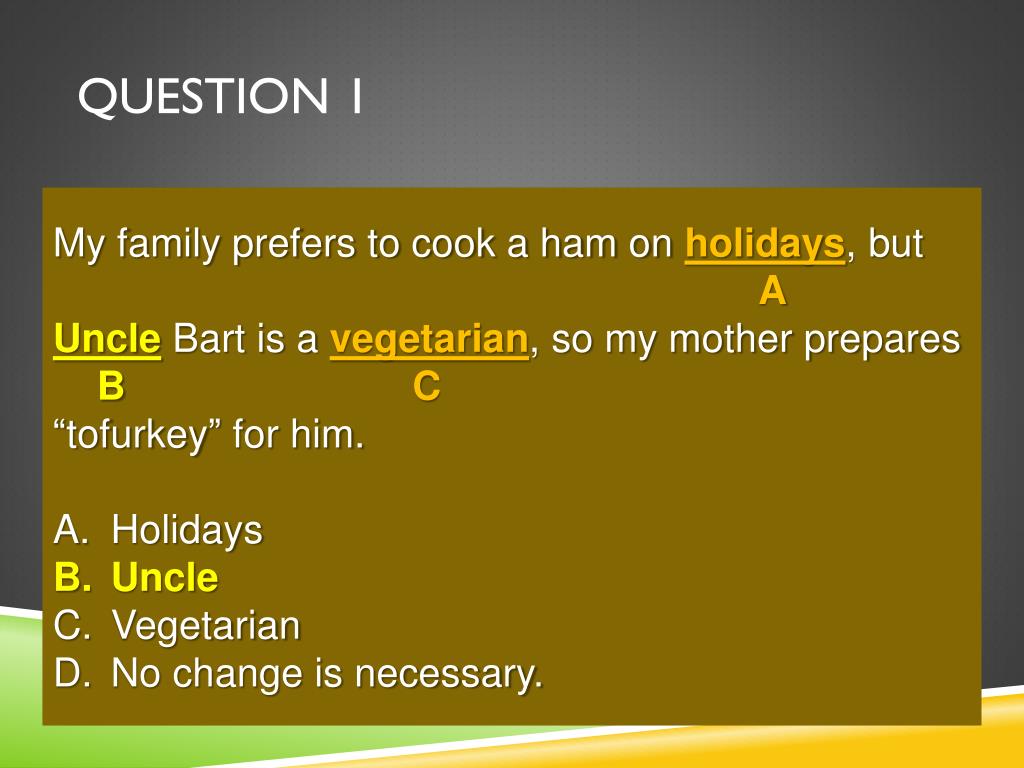 QUESTION 1

My family prefers to cook a ham on holidays, but
A
Uncle Bart is a vegetarian, so my mother prepares
B C
“tofurkey” for him.

A. Holidays
B. Uncle
C. Vegetarian
D. No change is necessary.